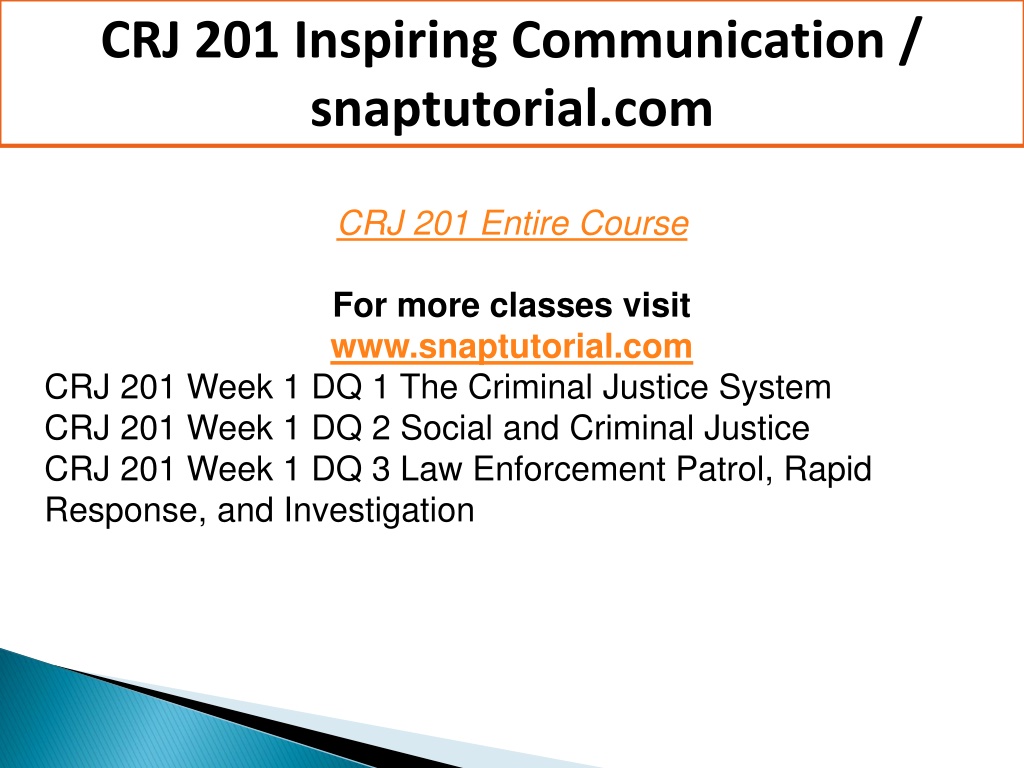 CRJ 201 Inspiring Communication / snaptutorial.com

CRJ 201 Entire Course

For more classes visit
www.snaptutorial.com
CRJ 201 Week 1 DQ 1 The Criminal Justice System
CRJ 201 Week 1 DQ 2 Social and Criminal Justice
CRJ 201 Week 1 DQ 3 Law Enforcement Patrol, Rapid Response, and Investigation